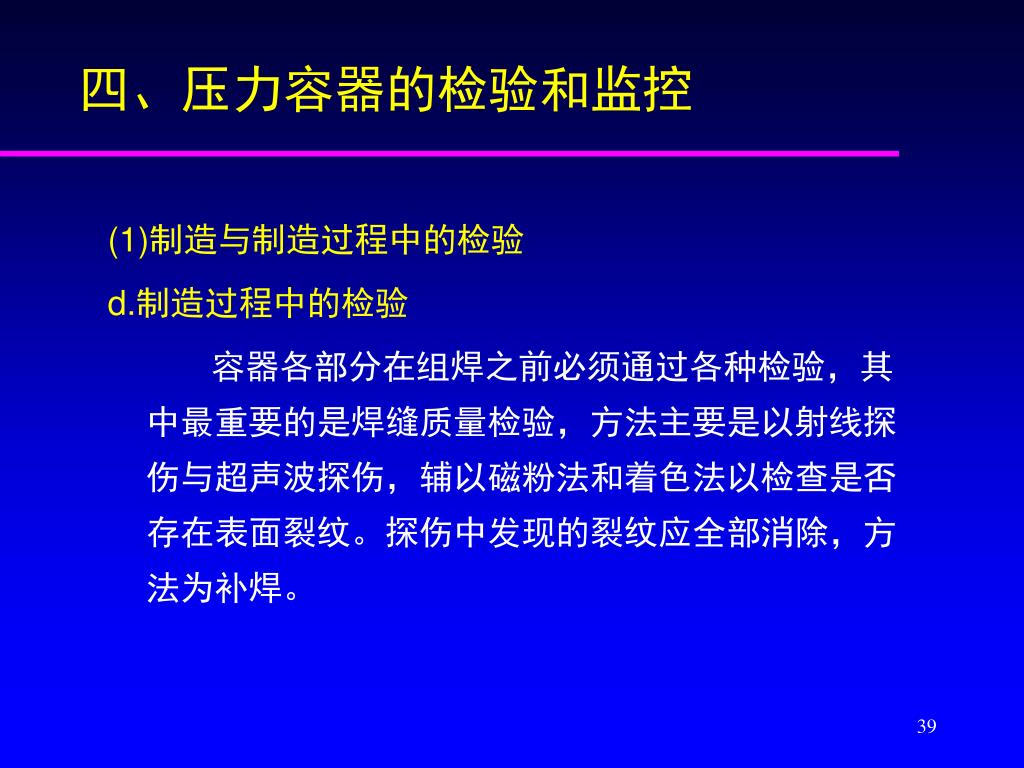 四、压力容器的检验和监控

(1)制造与制造过程中的检验

d.制造过程中的检验

容器各部分在组焊之前必须通过各种检验，其中最重要的是焊缝质量检验，方法主要是以射线探伤与超声波探伤，辅以磁粉法和着色法以检查是否存在表面裂纹。探伤中发现的裂纹应全部消除，方法为补焊。

39